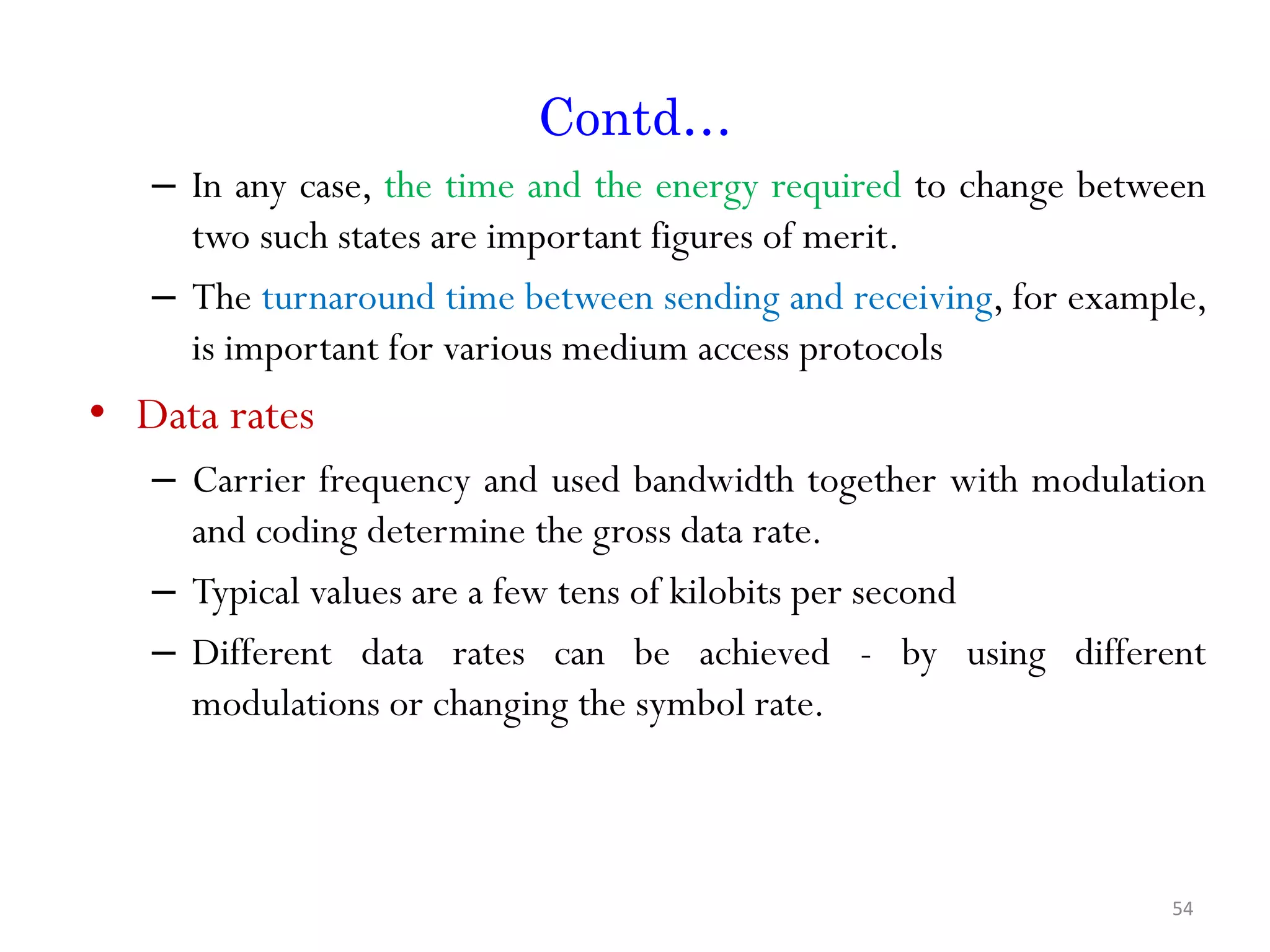 Contd…

– In any case, the time and the energy required to change between two such states are important figures of merit.

– The turnaround time between sending and receiving, for example, is important for various medium access protocols

• Data rates

– Carrier frequency and used bandwidth together with modulation and coding determine the gross data rate.

– Typical values are a few tens of kilobits per second

– Different data rates can be achieved - by using different modulations or changing the symbol rate.

54